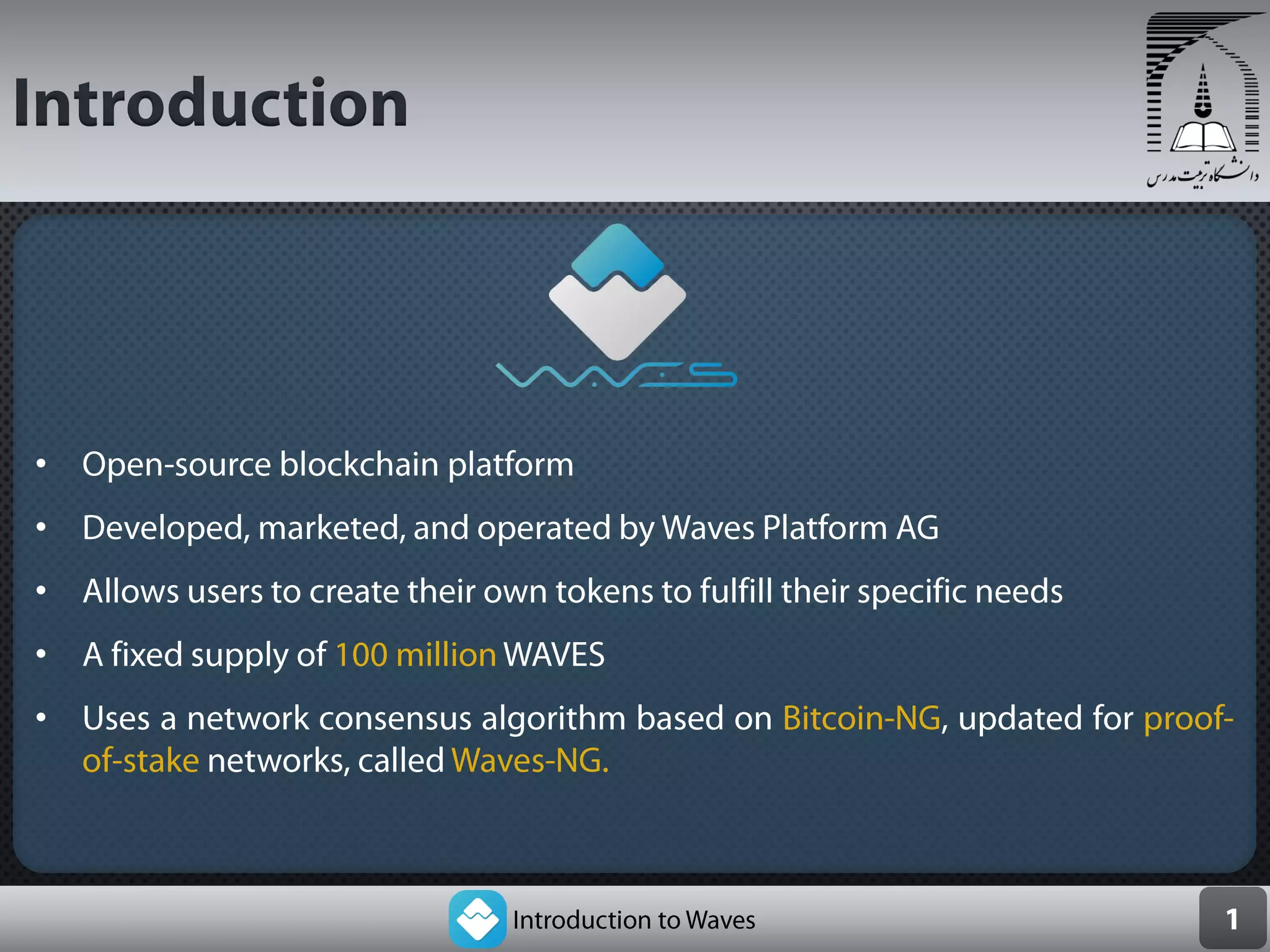 Introduction

دانشگاه تربیت مدرس

WAVES

• Open-source blockchain platform

• Developed, marketed, and operated by Waves Platform AG

• Allows users to create their own tokens to fulfill their specific needs

• A fixed supply of 100 million WAVES

• Uses a network consensus algorithm based on Bitcoin-NG, updated for proof-of-stake networks, called Waves-NG.

Introduction to Waves

1